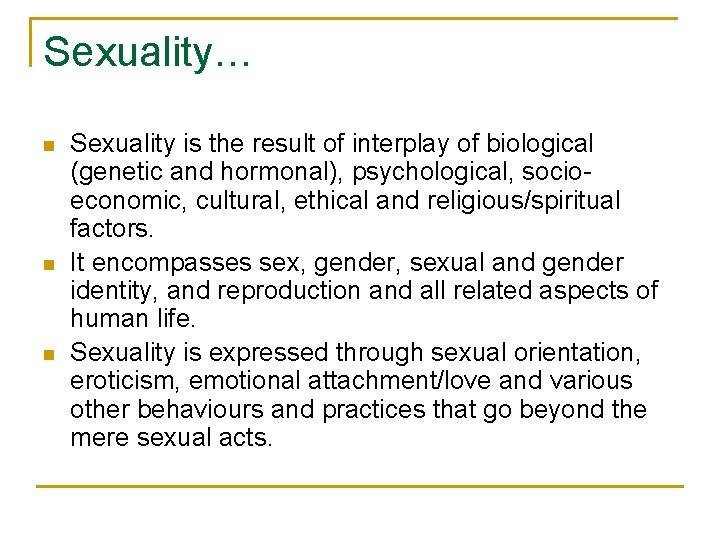 Sexuality…

- Sexuality is the result of interplay of biological (genetic and hormonal), psychological, socio-economic, cultural, ethical and religious/spiritual factors.
- It encompasses sex, gender, sexual and gender identity, and reproduction and all related aspects of human life.
- Sexuality is expressed through sexual orientation, eroticism, emotional attachment/love and various other behaviours and practices that go beyond the mere sexual acts.